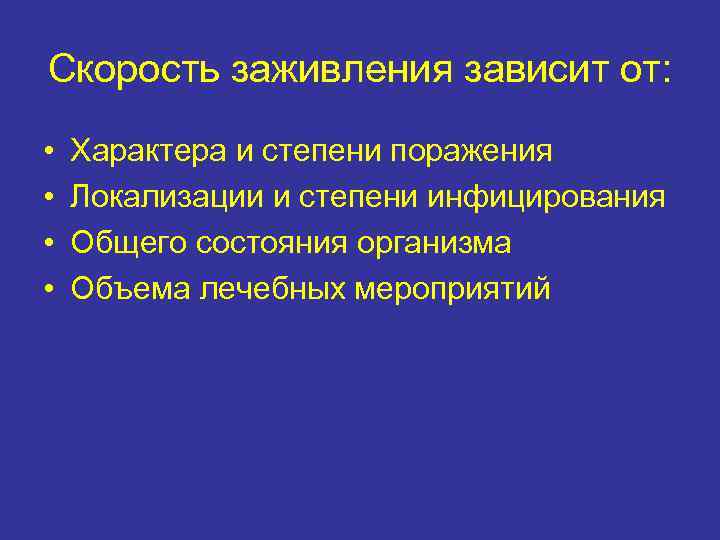 Скорость заживления зависит от:

• Характера и степени поражения
• Локализации и степени инфицирования
• Общего состояния организма
• Объема лечебных мероприятий